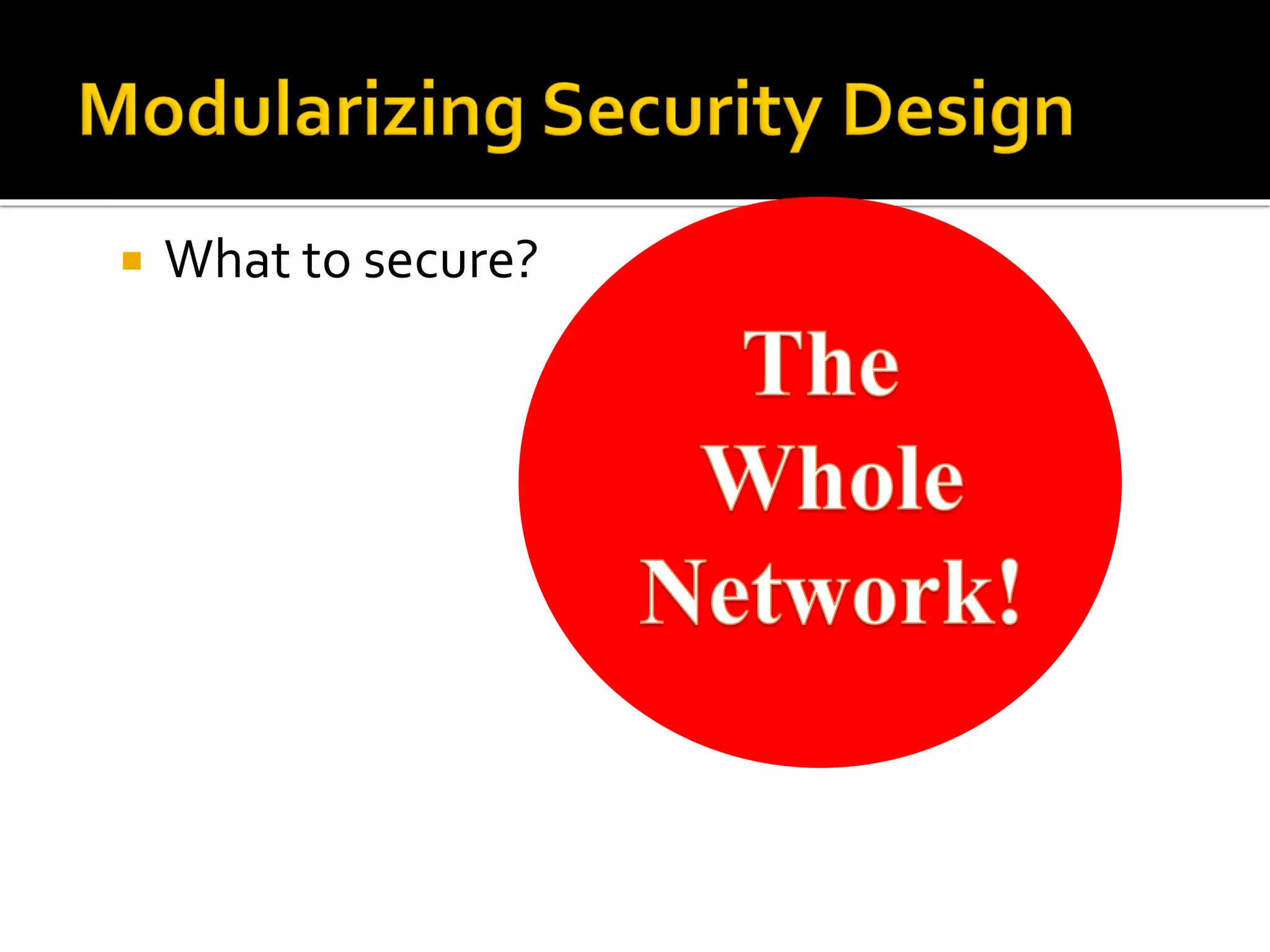 Modularizing Security Design

What to secure?

The Whole Network!